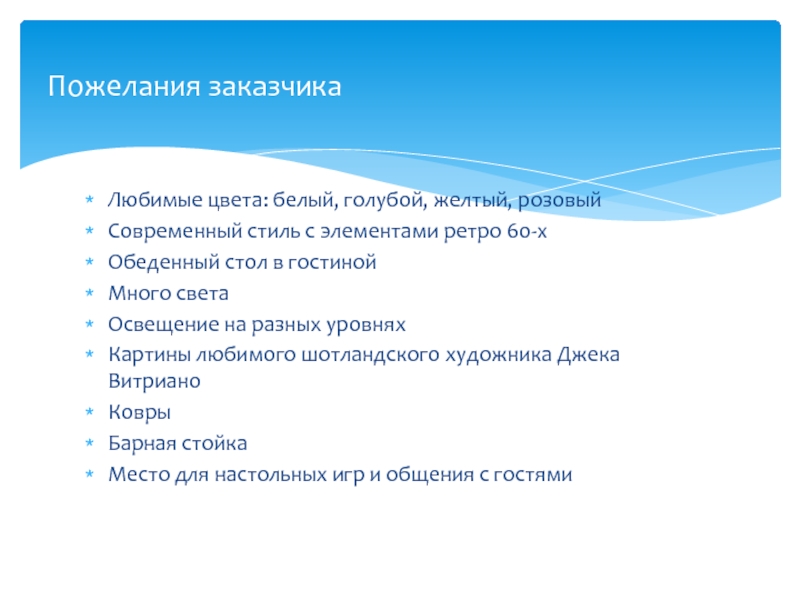 Пожелания заказчика

* Любимые цвета: белый, голубой, желтый, розовый
* Современный стиль с элементами ретро 60-х
* Обеденный стол в гостиной
* Много света
* Освещение на разных уровнях
* Картины любимого шотландского художника Джека Витриано
* Ковры
* Барная стойка
* Место для настольных игр и общения с гостями